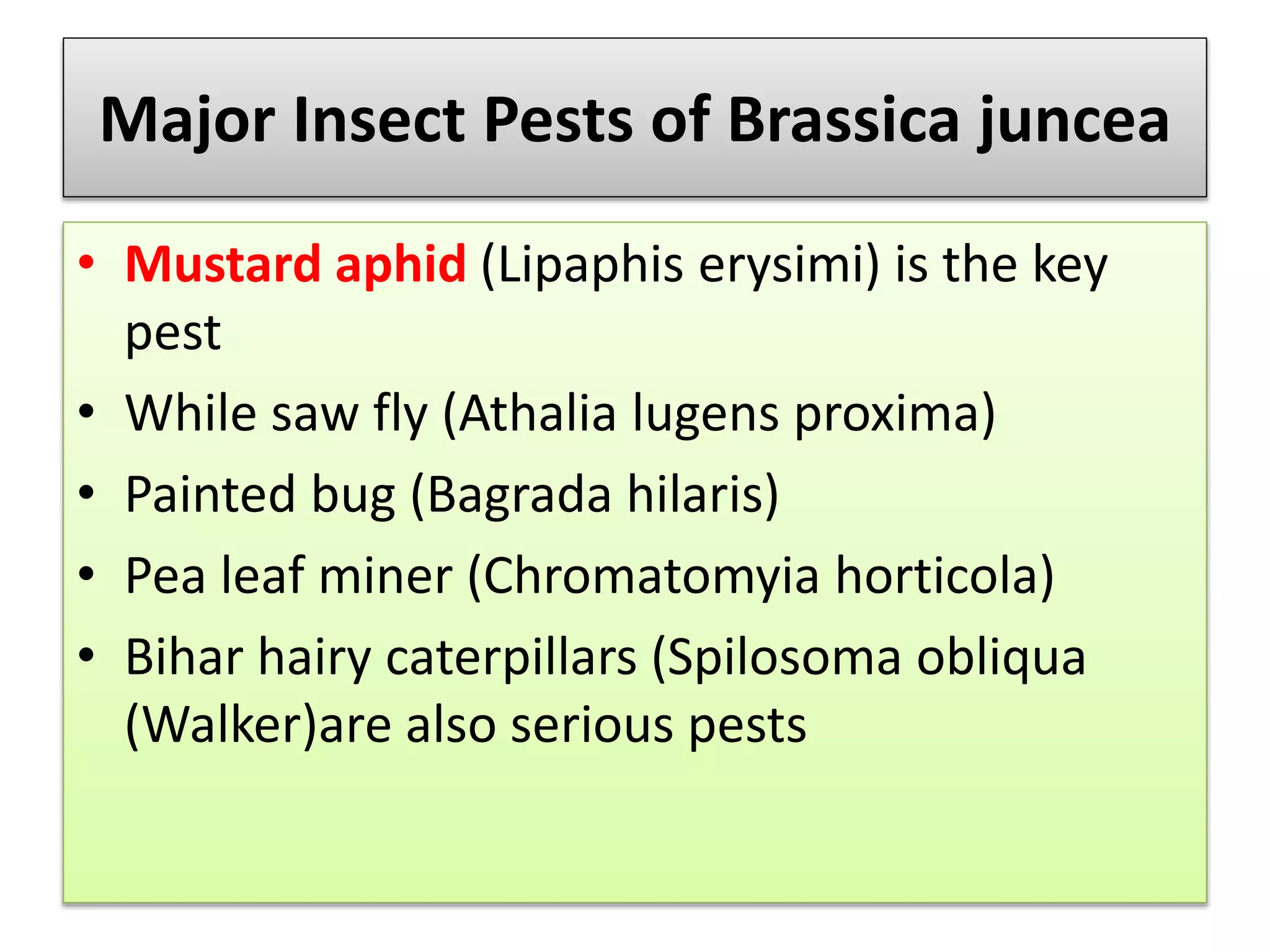 Major Insect Pests of Brassica juncea

• Mustard aphid (Lipaphis erysimi) is the key pest
• While saw fly (Athalia lugens proxima)
• Painted bug (Bagrada hilaris)
• Pea leaf miner (Chromatomyia horticola)
• Bihar hairy caterpillars (Spilosoma obliqua (Walker)are also serious pests